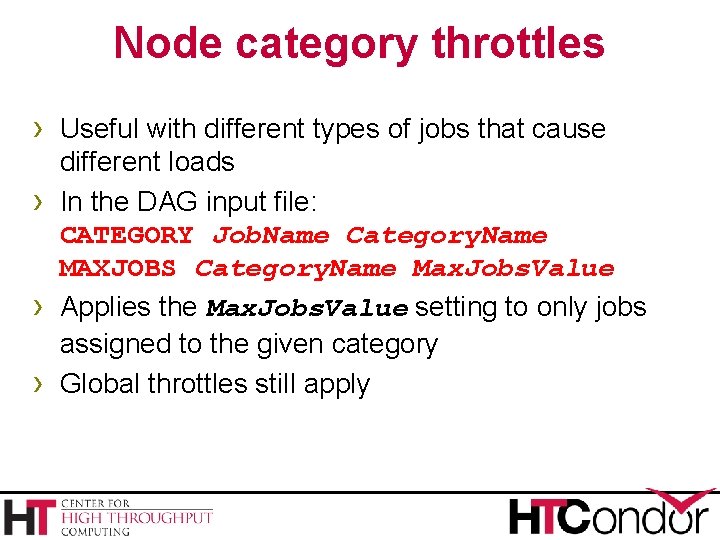 Node category throttles

› Useful with different types of jobs that cause different loads

› In the DAG input file:

CATEGORY JobName CategoryName
MAXJOBS CategoryName MaxJobsValue

› Applies the MaxJobsValue setting to only jobs assigned to the given category

› Global throttles still apply

HT CENTER FOR HIGH THROUGHPUT COMPUTING

HTCondor